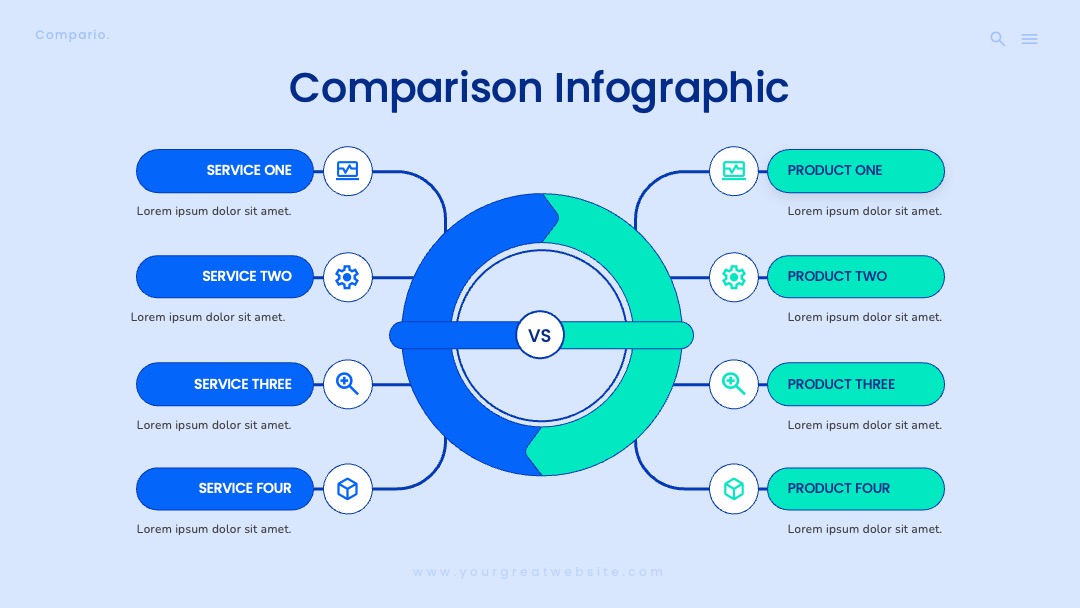 Compario.

Comparison Infographic

SERVICE ONE

Lorem ipsum dolor sit amet.

SERVICE TWO

Lorem ipsum dolor sit amet.

SERVICE THREE

Lorem ipsum dolor sit amet.

SERVICE FOUR

Lorem ipsum dolor sit amet.

VS

PRODUCT ONE

Lorem ipsum dolor sit amet.

PRODUCT TWO

Lorem ipsum dolor sit amet.

PRODUCT THREE

Lorem ipsum dolor sit amet.

PRODUCT FOUR

Lorem ipsum dolor sit amet.

www.yourgreatwebsite.com